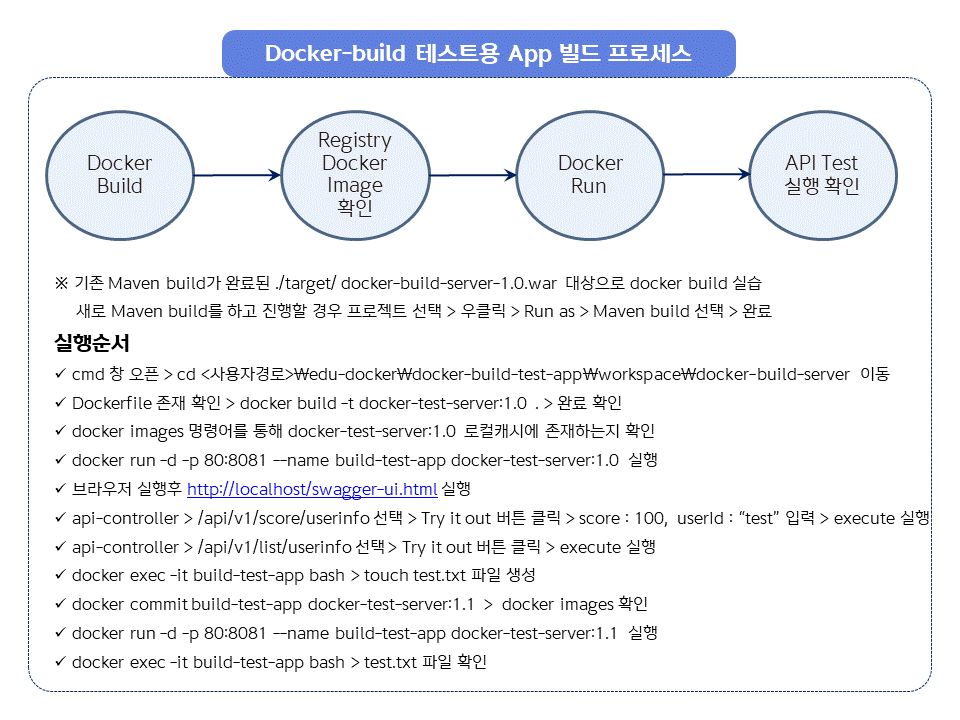 Docker-build 테스트용 App 빌드 프로세스

Docker Build

Registry Docker Image 확인

Docker Run

API Test 실행 확인

※ 기존 Maven build가 완료된 ./target/ docker-build-server-1.0.war 대상으로 docker build 실습
새로 Maven build를 하고 진행할 경우 프로젝트 선택 > 우클릭 > Run as > Maven build 선택 > 완료

실행순서

✓ cmd 창 오픈 > cd <사용자경로>₩edu-docker₩docker-build-test-app₩workspace₩docker-build-server 이동

✓ Dockerfile 존재 확인 > docker build -t docker-test-server:1.0 . > 완료 확인

✓ docker images 명령어를 통해 docker-test-server:1.0 로컬캐시에 존재하는지 확인

✓ docker run -d -p 80:8081 --name build-test-app docker-test-server:1.0 실행

✓ 브라우저 실행후 http://localhost/swagger-ui.html 실행

✓ api-controller > /api/v1/score/userinfo 선택 > Try it out 버튼 클릭 > score : 100, userId : “test” 입력 > execute 실행

✓ api-controller > /api/v1/list/userinfo 선택 > Try it out 버튼 클릭 > execute 실행

✓ docker exec -it build-test-app bash > touch test.txt 파일 생성

✓ docker commit build-test-app docker-test-server:1.1 > docker images 확인

✓ docker run -d -p 80:8081 --name build-test-app docker-test-server:1.1 실행

✓ docker exec -it build-test-app bash > test.txt 파일 확인